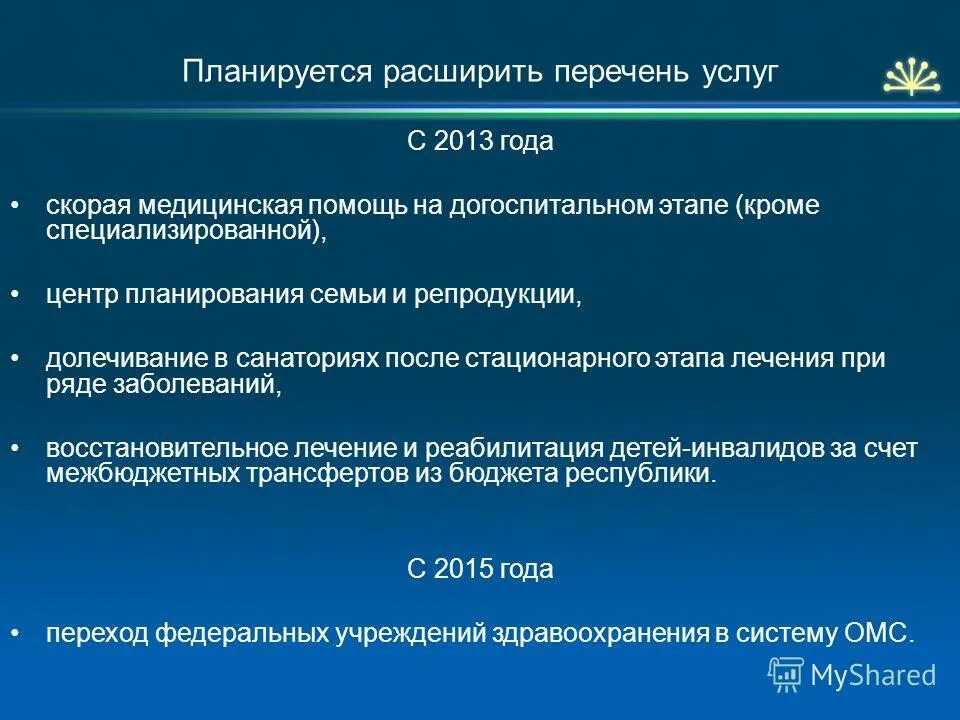 Планируется расширить перечень услуг

С 2013 года

• скорая медицинская помощь на догоспитальном этапе (кроме специализированной),

• центр планирования семьи и репродукции,

• долечивание в санаториях после стационарного этапа лечения при ряде заболеваний,

• восстановительное лечение и реабилитация детей-инвалидов за счет межбюджетных трансфертов из бюджета республики.

С 2015 года

• переход федеральных учреждений здравоохранения в систему ОМС.

MyShared